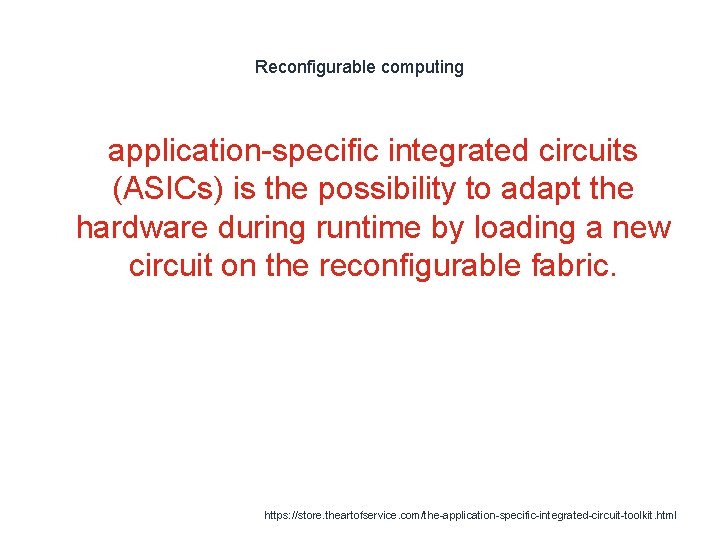 Reconfigurable computing

application-specific integrated circuits (ASICs) is the possibility to adapt the hardware during runtime by loading a new circuit on the reconfigurable fabric.

https://store.theartofservice.com/the-application-specific-integrated-circuit-toolkit.html